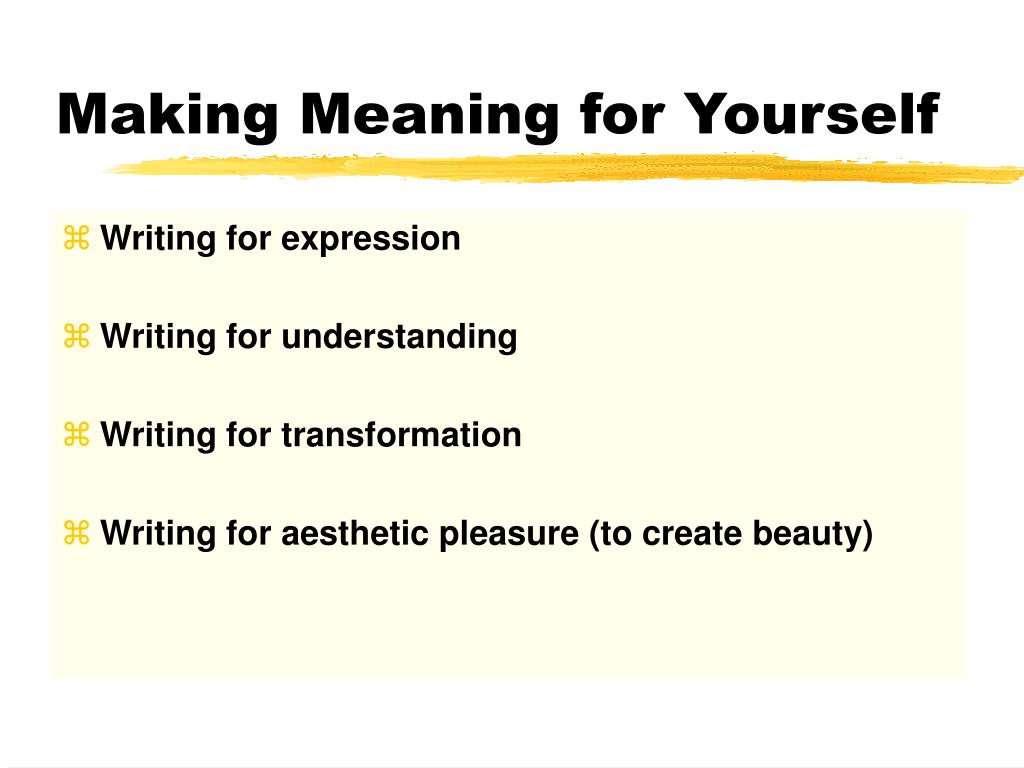 Making Meaning for Yourself

⌘ Writing for expression

⌘ Writing for understanding

⌘ Writing for transformation

⌘ Writing for aesthetic pleasure (to create beauty)